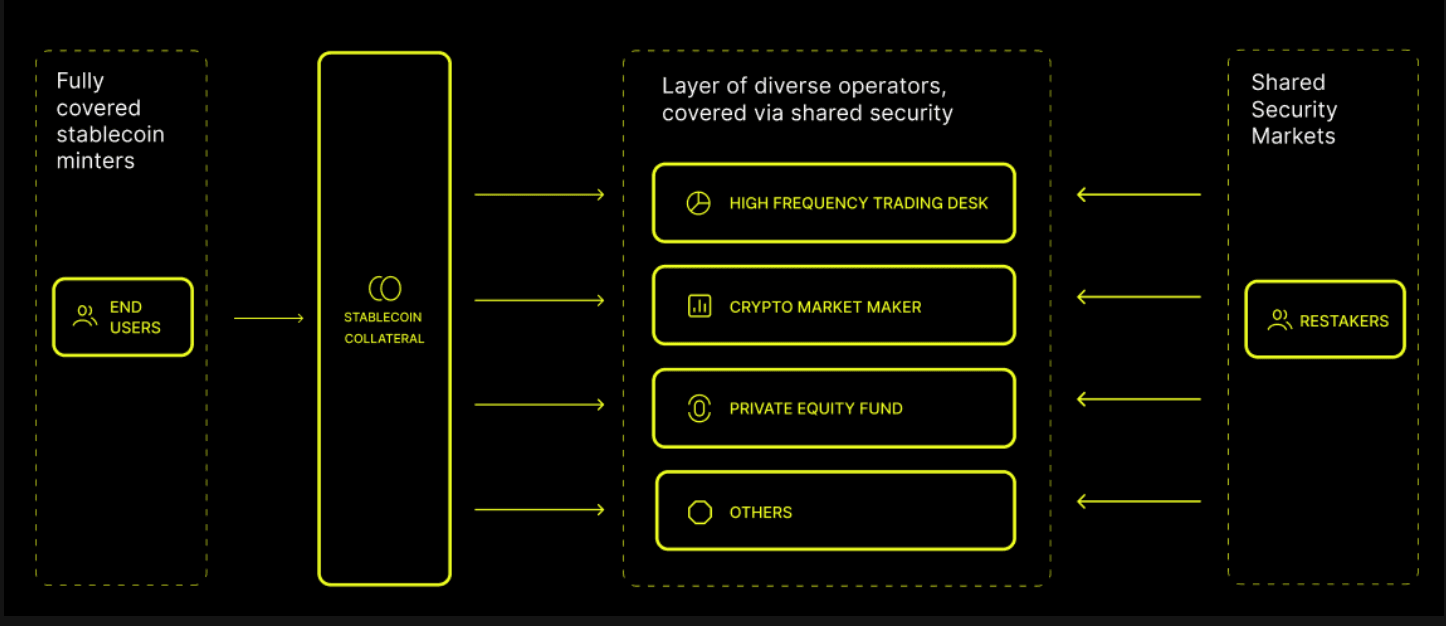 Fully covered stablecoin minters

END USERS

STABLECOIN COLLATERAL

Layer of diverse operators, covered via shared security

HIGH FREQUENCY TRADING DESK

CRYPTO MARKET MAKER

PRIVATE EQUITY FUND

OTHERS

Shared Security Markets

RESTAKERS